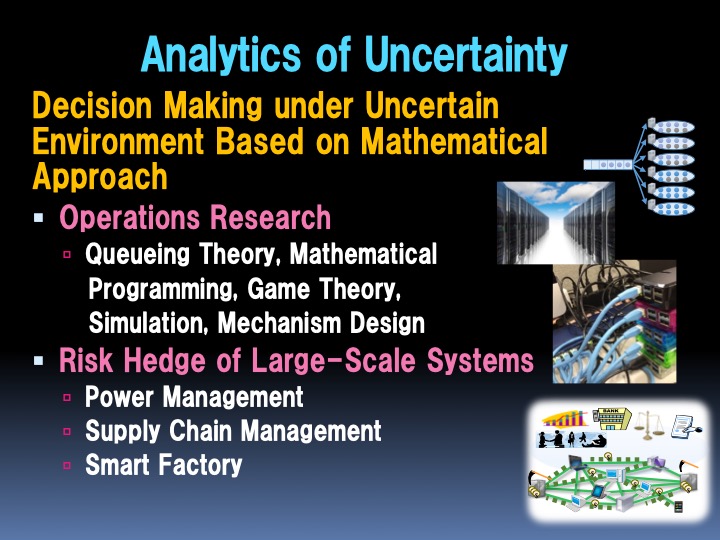 Analytics of Uncertainty

Decision Making under Uncertain Environment Based on Mathematical Approach

▪ Operations Research
▫ Queueing Theory, Mathematical Programming, Game Theory, Simulation, Mechanism Design

▪ Risk Hedge of Large-Scale Systems
▫ Power Management
▫ Supply Chain Management
▫ Smart Factory

BANK